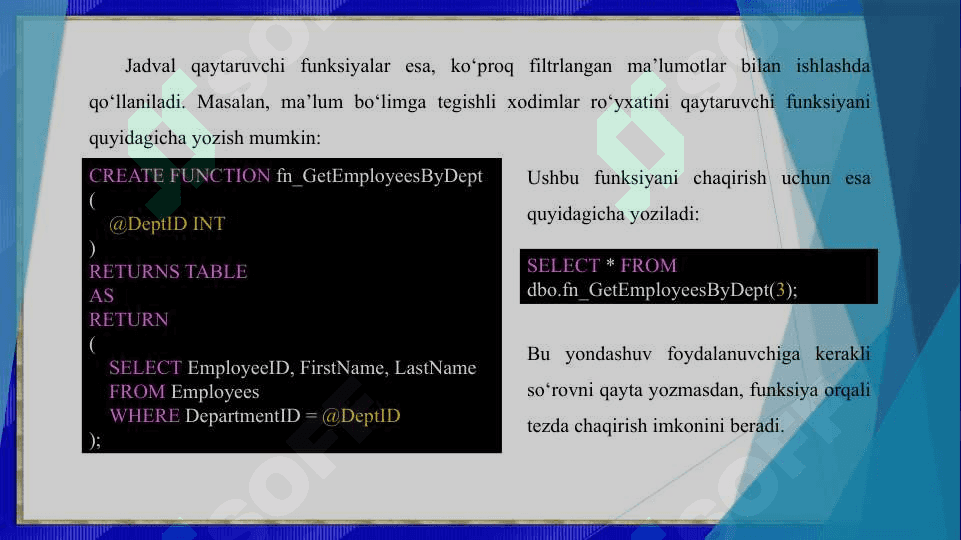 Jadval qaytaruvchi funksiyalar esa, ko‘proq filtrlangan ma’lumotlar bilan ishlashda qo‘llaniladi. Masalan, ma’lum bo‘limga tegishli xodimlar ro‘yxatini qaytaruvchi funksiyani quyidagicha yozish mumkin:

CREATE FUNCTION fn_GetEmployeesByDept
(
@DeptID INT
)
RETURNS TABLE
AS
RETURN
(
SELECT EmployeeID, FirstName, LastName
FROM Employees
WHERE DepartmentID = @DeptID
);

Ushbu funksiyani chaqirish uchun esa quyidagicha yoziladi:

SELECT * FROM
dbo.fn_GetEmployeesByDept(3);

Bu yondashuv foydalanuvchiga kerakli so‘rovni qayta yozmasdan, funksiya orqali tezda chaqirish imkonini beradi.